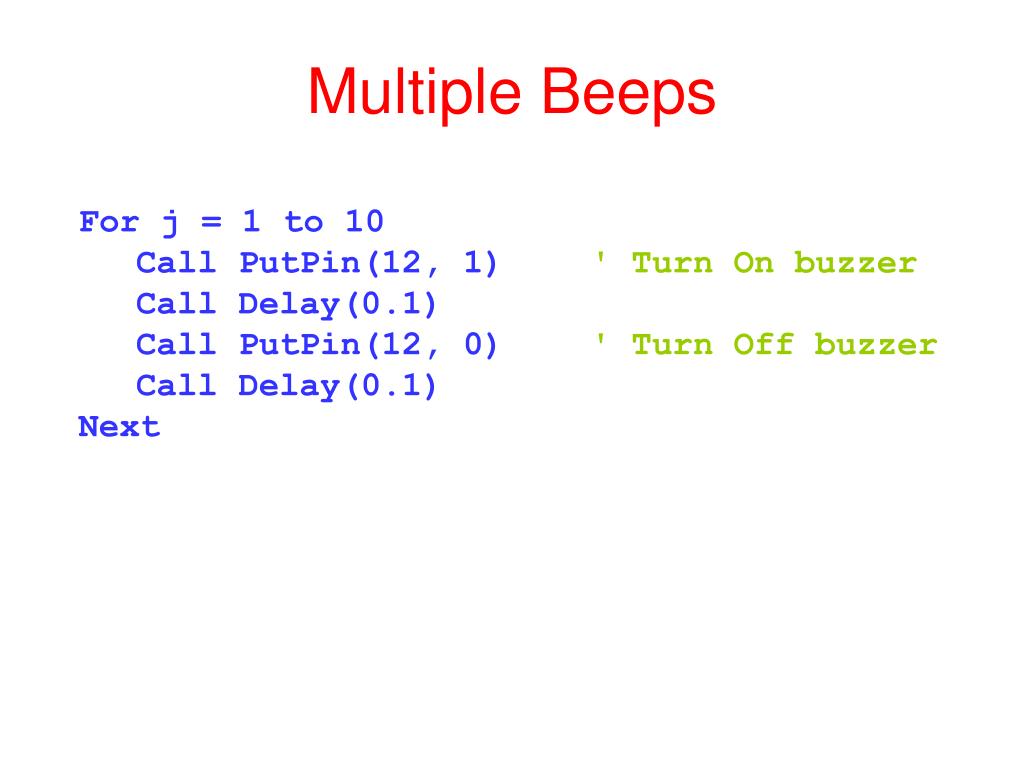 Multiple Beeps

For j = 1 to 10
   Call PutPin(12, 1)     ' Turn On buzzer
   Call Delay(0.1)
   Call PutPin(12, 0)     ' Turn Off buzzer
   Call Delay(0.1)
Next